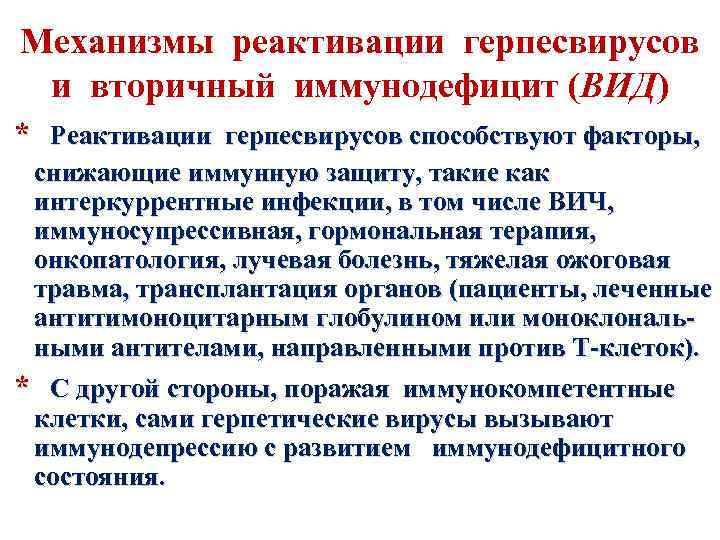 Механизмы реактивации герпесвирусов и вторичный иммунодефицит (ВИД)

* Реактивации герпесвирусов способствуют факторы, снижающие иммунную защиту, такие как интеркуррентные инфекции, в том числе ВИЧ, иммуносупрессивная, гормональная терапия, онкопатология, лучевая болезнь, тяжелая ожоговая травма, трансплантация органов (пациенты, леченные антитимоноцитарным глобулином или моноклональными антителами, направленными против Т-клеток).

* С другой стороны, поражая иммунокомпетентные клетки, сами герпетические вирусы вызывают иммунодепрессию с развитием иммунодефицитного состояния.